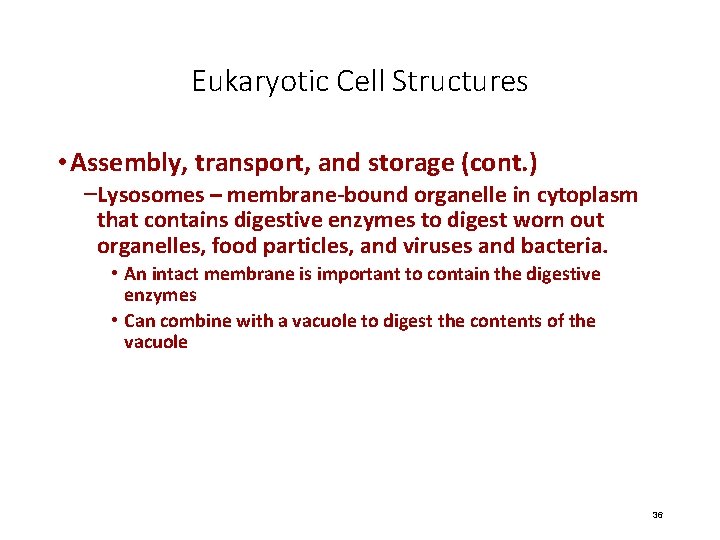 Eukaryotic Cell Structures

• Assembly, transport, and storage (cont.)

– Lysosomes – membrane-bound organelle in cytoplasm that contains digestive enzymes to digest worn out organelles, food particles, and viruses and bacteria.

• An intact membrane is important to contain the digestive enzymes

• Can combine with a vacuole to digest the contents of the vacuole

36